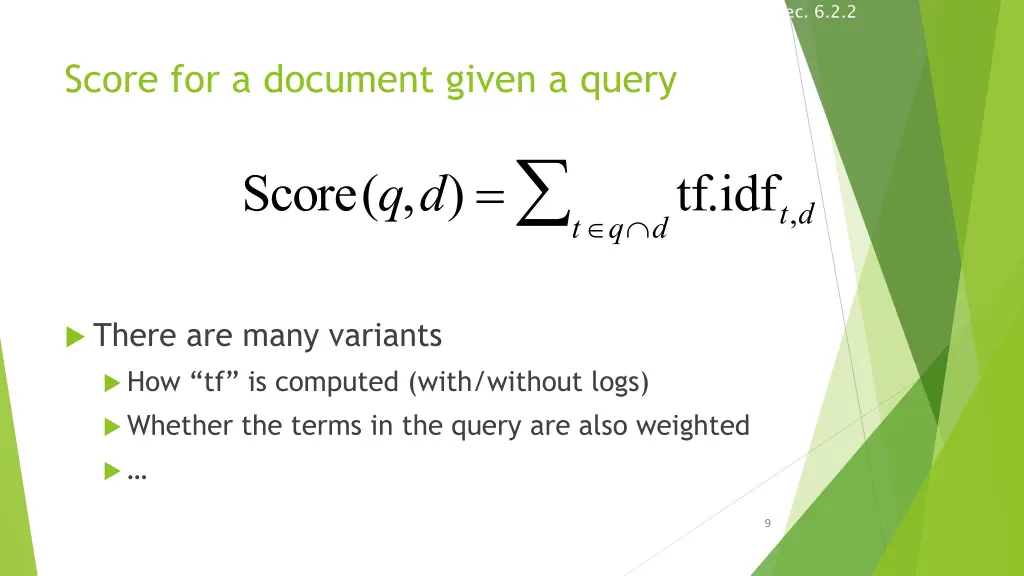 ec. 6.2.2

Score for a document given a query

$\text{Score}(q,d) = \sum_{t \in q \cap d} \text{tf.idf}_{t,d}$

There are many variants

How “tf” is computed (with/without logs)

Whether the terms in the query are also weighted

…

9